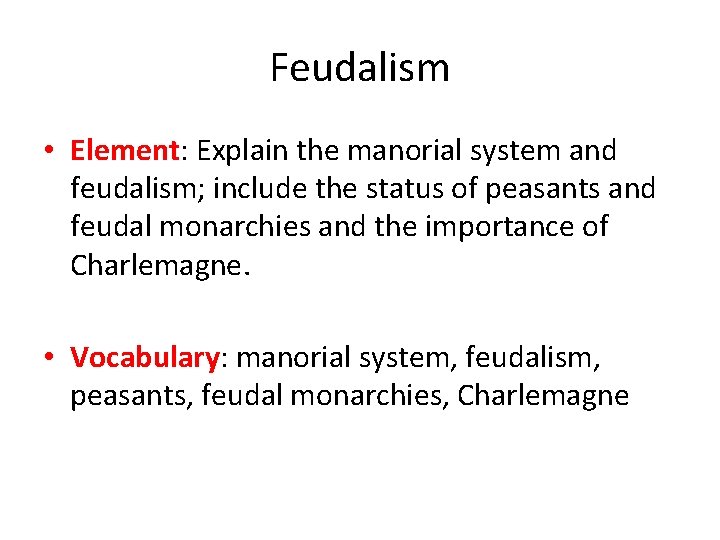 Feudalism

• Element: Explain the manorial system and feudalism; include the status of peasants and feudal monarchies and the importance of Charlemagne.

• Vocabulary: manorial system, feudalism, peasants, feudal monarchies, Charlemagne